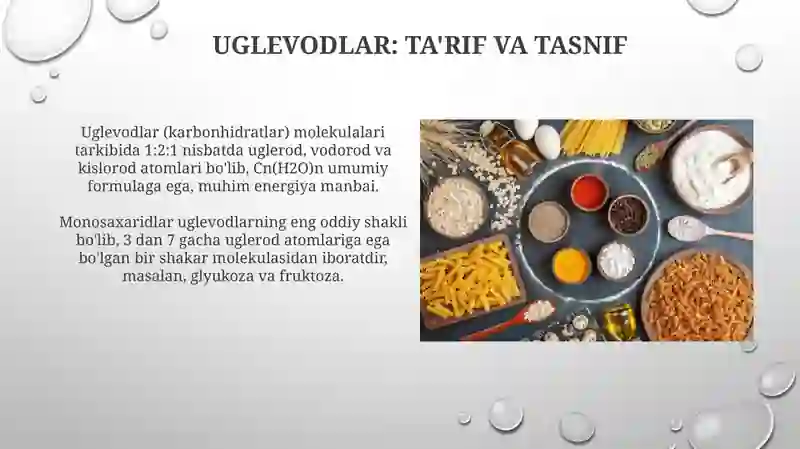 UGLEVODLAR: TA'RIF VA TASNIF

Uglevodlar (karbonhidratlar) molekulalari tarkibida 1:2:1 nisbatda uglerod, vodorod va kislorod atomlari bo'lib, Cn(H2O)n umumiy formulaga ega, muhim energiya manbai.

Monosaxaridlar uglevodlarning eng oddiy shakli bo'lib, 3 dan 7 gacha uglerod atomlariga ega bo'lgan bir shakar molekulasidan iboratdir, masalan, glyukoza va fruktoza.